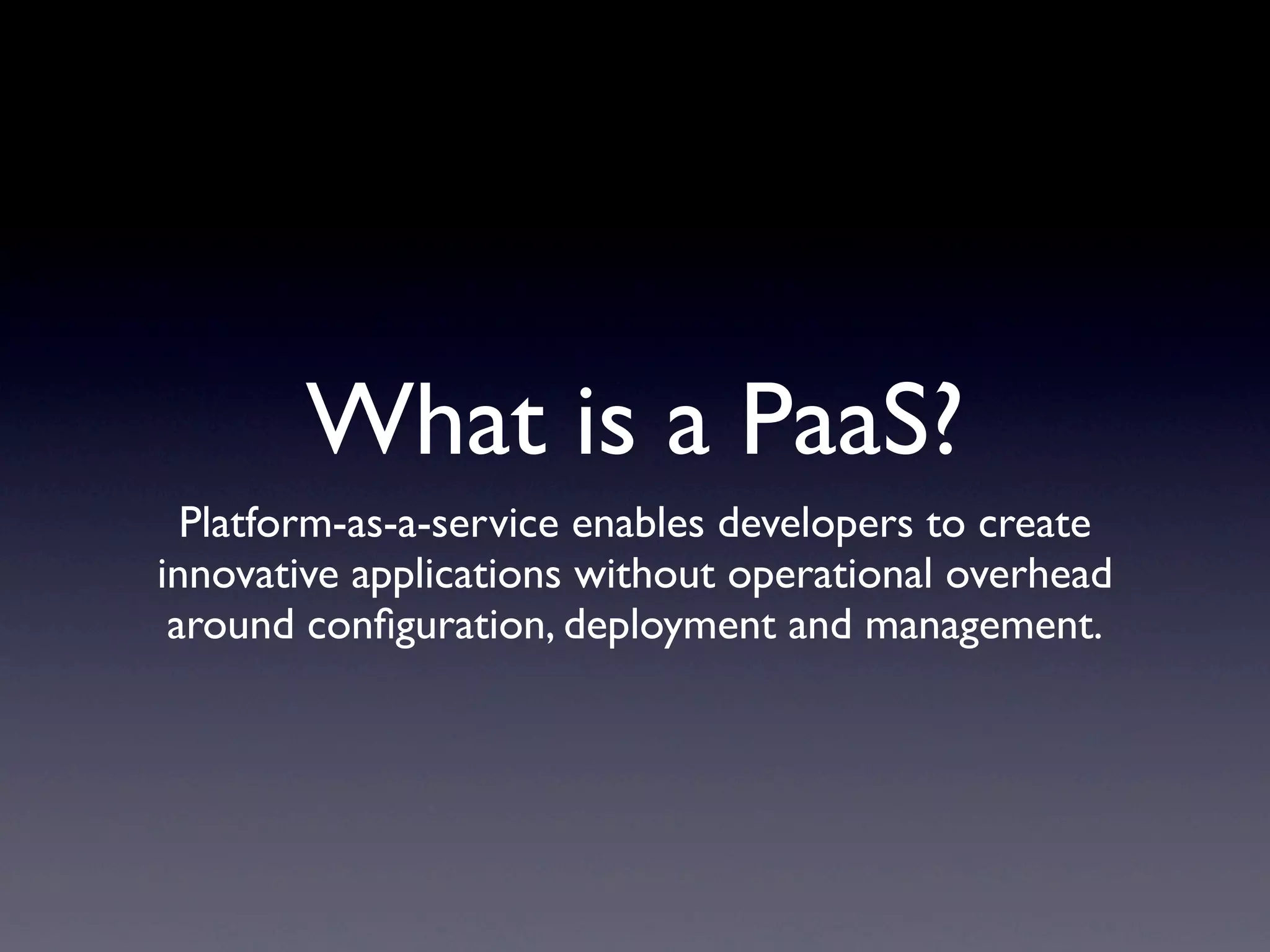 What is a PaaS?

Platform-as-a-service enables developers to create innovative applications without operational overhead around configuration, deployment and management.